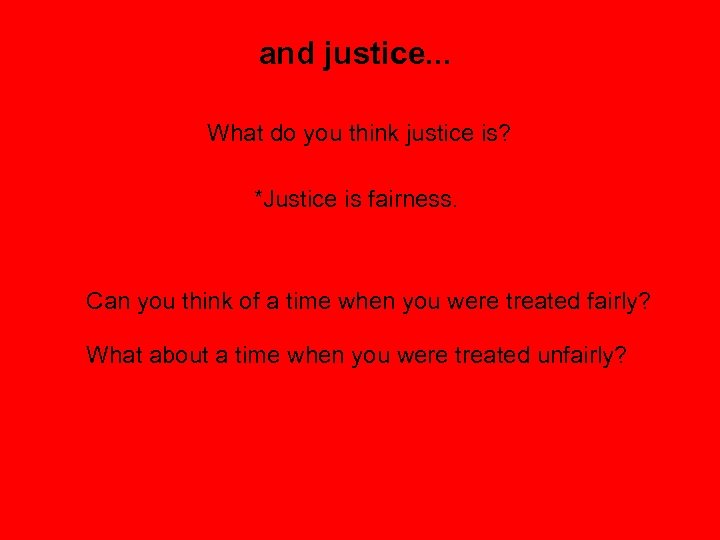 and justice...

What do you think justice is?

*Justice is fairness.

Can you think of a time when you were treated fairly?

What about a time when you were treated unfairly?